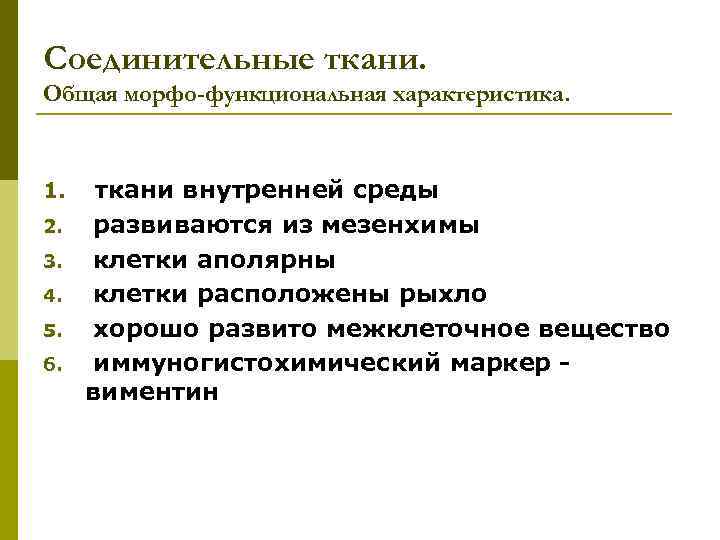 Соединительные ткани.
Общая морфо-функциональная характеристика.

1. ткани внутренней среды
2. развиваются из мезенхимы
3. клетки аполярны
4. клетки расположены рыхло
5. хорошо развито межклеточное вещество
6. иммуногистохимический маркер - виментин